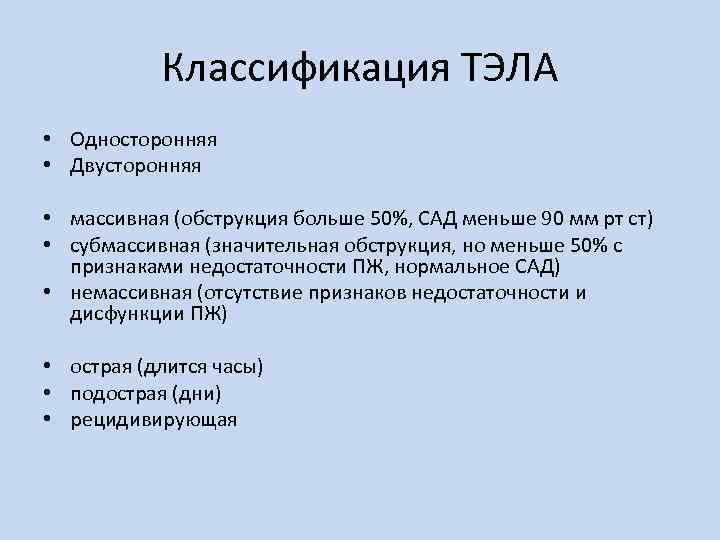 Классификация ТЭЛА

• Односторонняя
• Двусторонняя

• массивная (обструкция больше 50%, САД меньше 90 мм рт ст)
• субмассивная (значительная обструкция, но меньше 50% с признаками недостаточности ПЖ, нормальное САД)
• немассивная (отсутствие признаков недостаточности и дисфункции ПЖ)

• острая (длится часы)
• подострая (дни)
• рецидивирующая